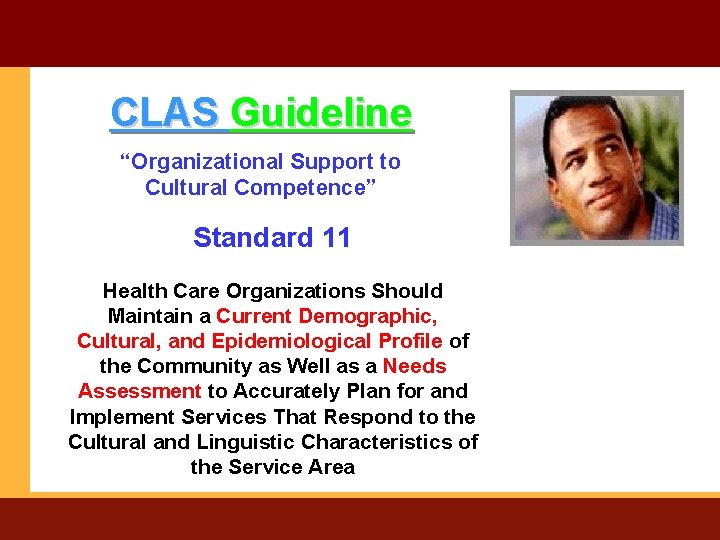 CLAS Guideline

“Organizational Support to Cultural Competence”

Standard 11

Health Care Organizations Should Maintain a Current Demographic, Cultural, and Epidemiological Profile of the Community as Well as a Needs Assessment to Accurately Plan for and Implement Services That Respond to the Cultural and Linguistic Characteristics of the Service Area